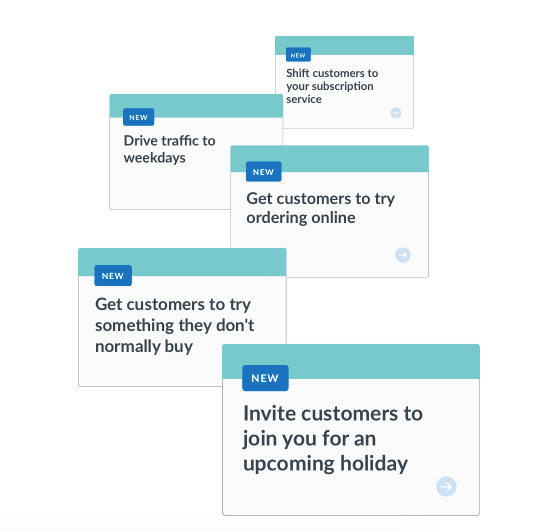 NEW
Shift customers to your subscription service

NEW
Drive traffic to weekdays

NEW
Get customers to try ordering online

NEW
Get customers to try something they don't normally buy

NEW
Invite customers to join you for an upcoming holiday